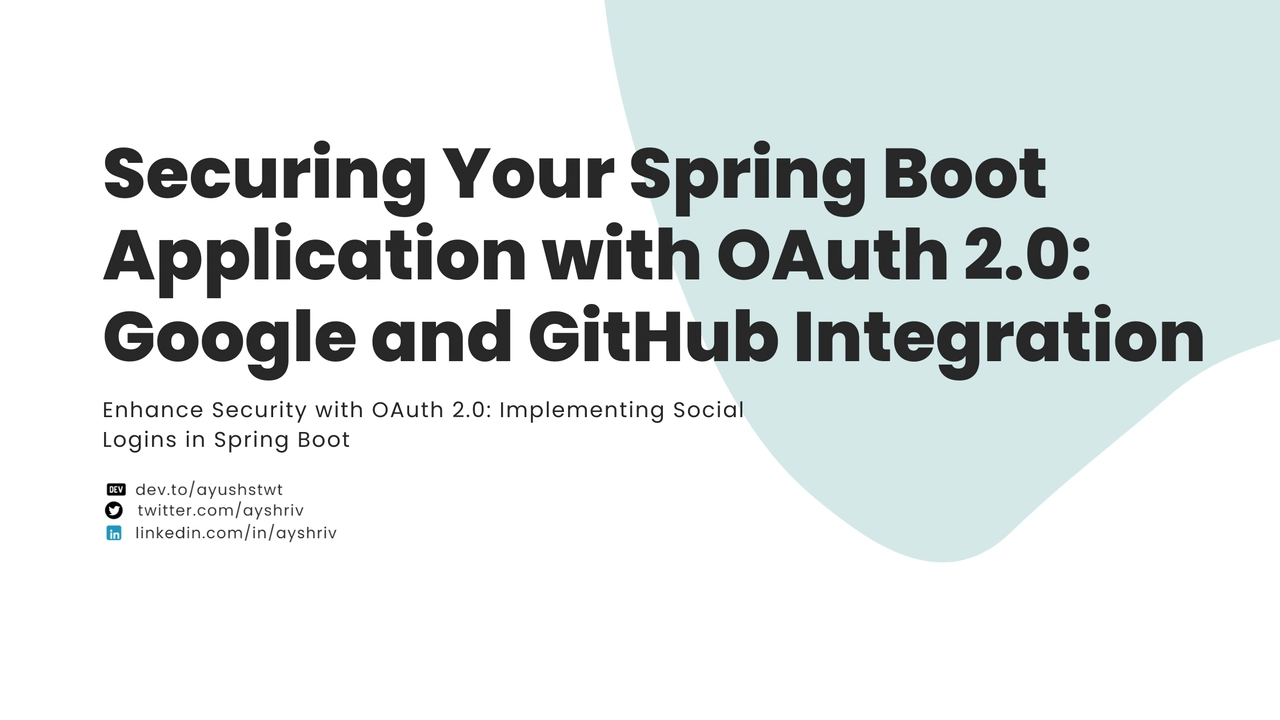 Securing Your Spring Boot Application with OAuth 2.0: Google and GitHub Integration

Enhance Security with OAuth 2.0: Implementing Social Logins in Spring Boot

DEV dev.to/ayushstwt
twitter.com/ayshriv
in linkedin.com/in/ayshriv